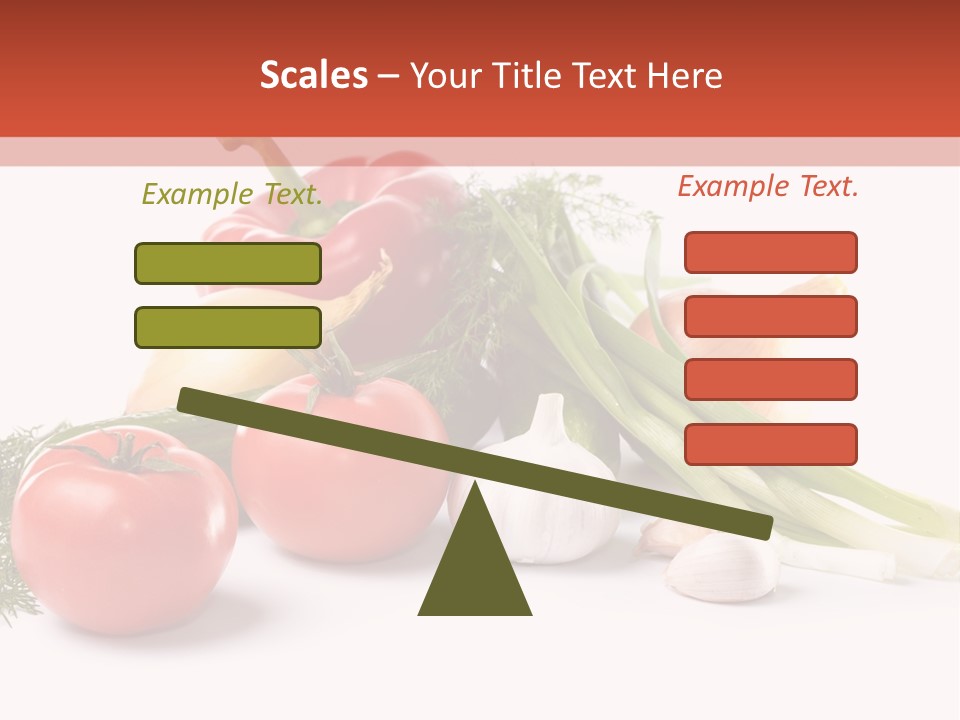 Scales – Your Title Text Here

Example Text.

Example Text.